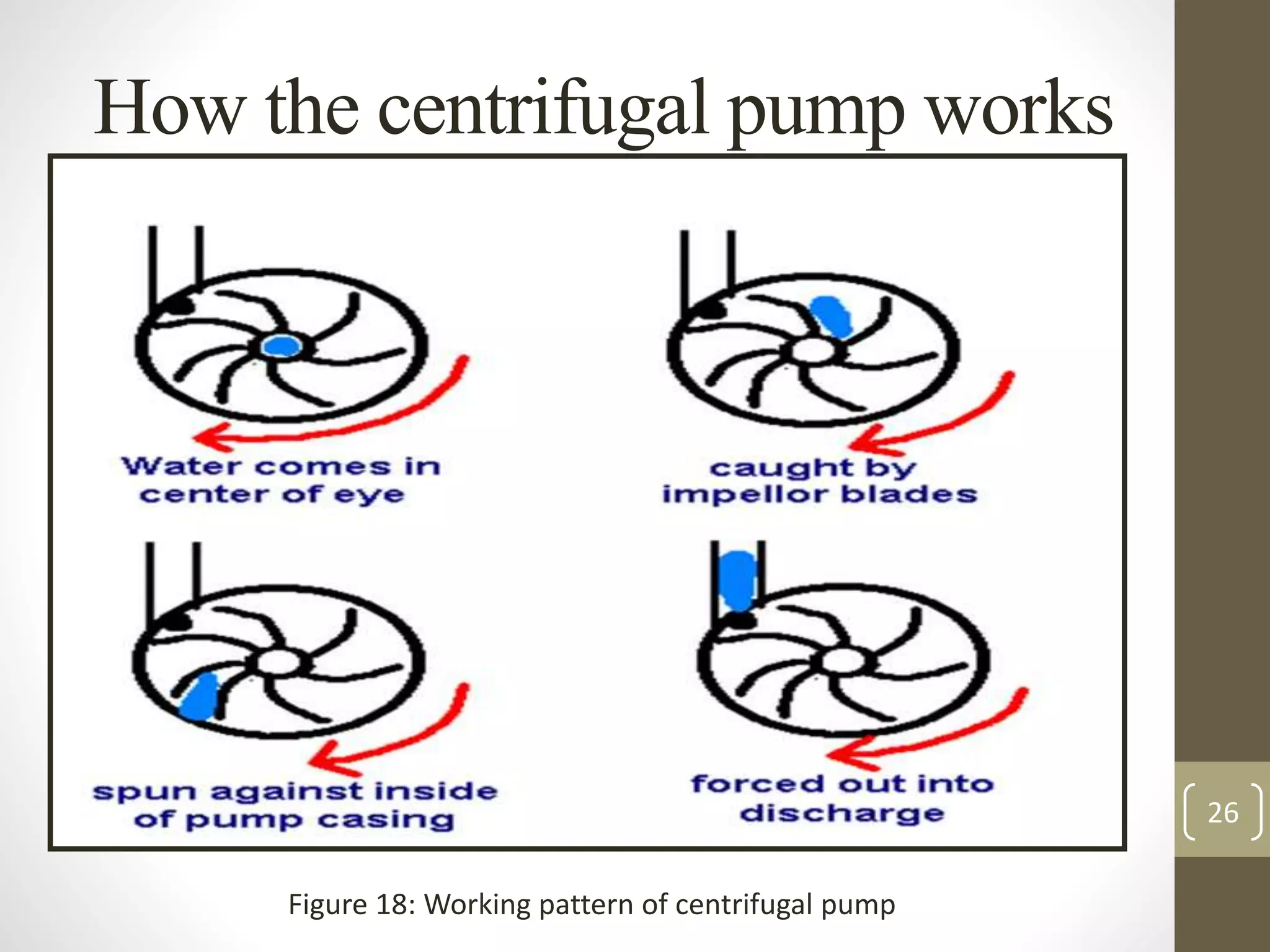 How the centrifugal pump works

Water comes in center of eye

caught by impellor blades

spun against inside of pump casing

forced out into discharge

26

Figure 18: Working pattern of centrifugal pump